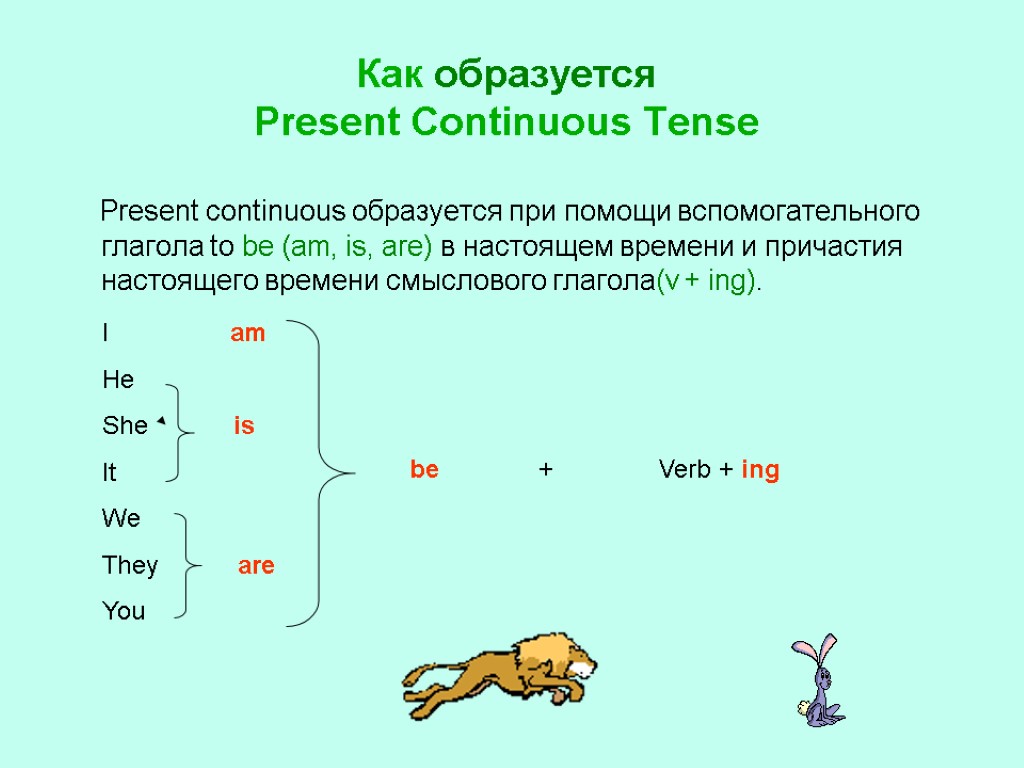 Как образуется
Present Continuous Tense

Present continuous образуется при помощи вспомогательного глагола to be (am, is, are) в настоящем времени и причастия настоящего времени смыслового глагола(v + ing).

I am
He
She is
It
We
They are
You

be + Verb + ing